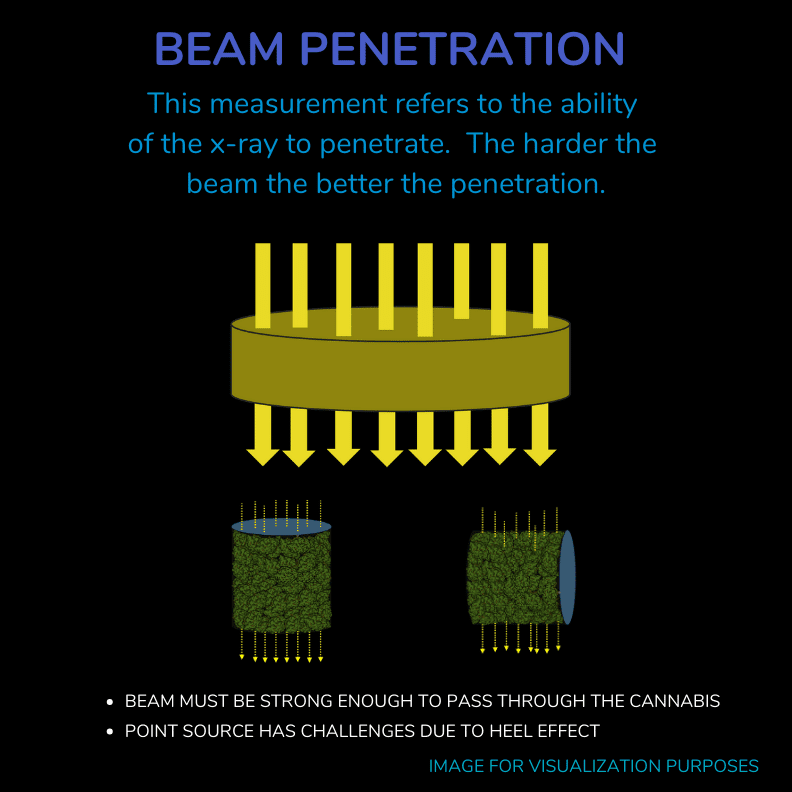 BEAM PENETRATION

This measurement refers to the ability of the x-ray to penetrate. The harder the beam the better the penetration.

• BEAM MUST BE STRONG ENOUGH TO PASS THROUGH THE CANNABIS
• POINT SOURCE HAS CHALLENGES DUE TO HEEL EFFECT

IMAGE FOR VISUALIZATION PURPOSES